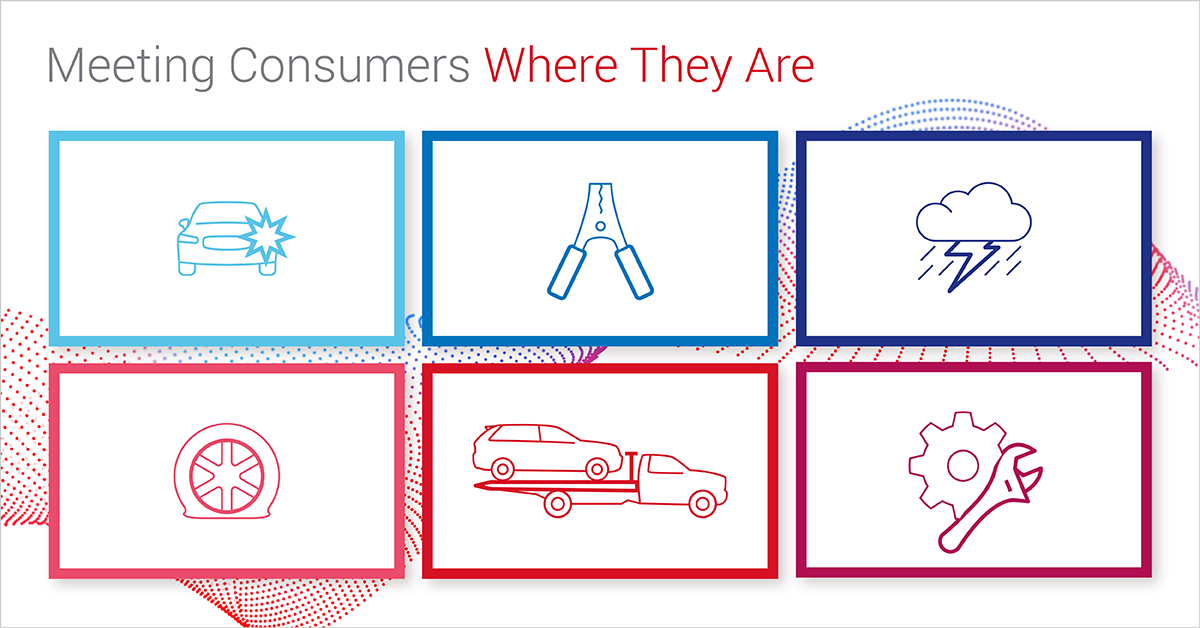 Meeting Consumers Where They Are